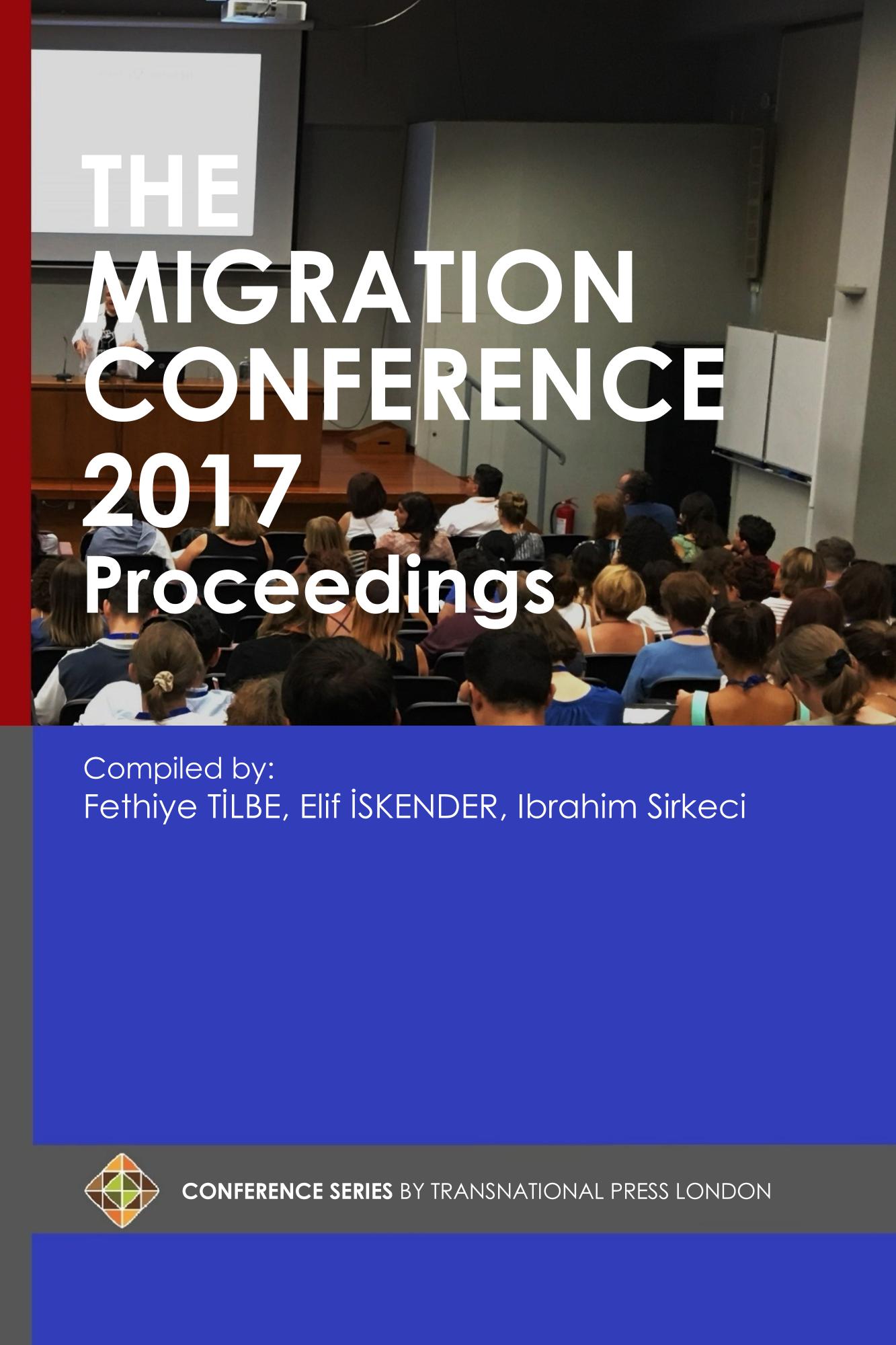 THE MIGRATION CONFERENCE 2017
Proceedings

Compiled by:
Fethiye TİLBE, Elif İSKENDER, Ibrahim Sirkeci

CONFERENCE SERIES BY TRANSNATIONAL PRESS LONDON